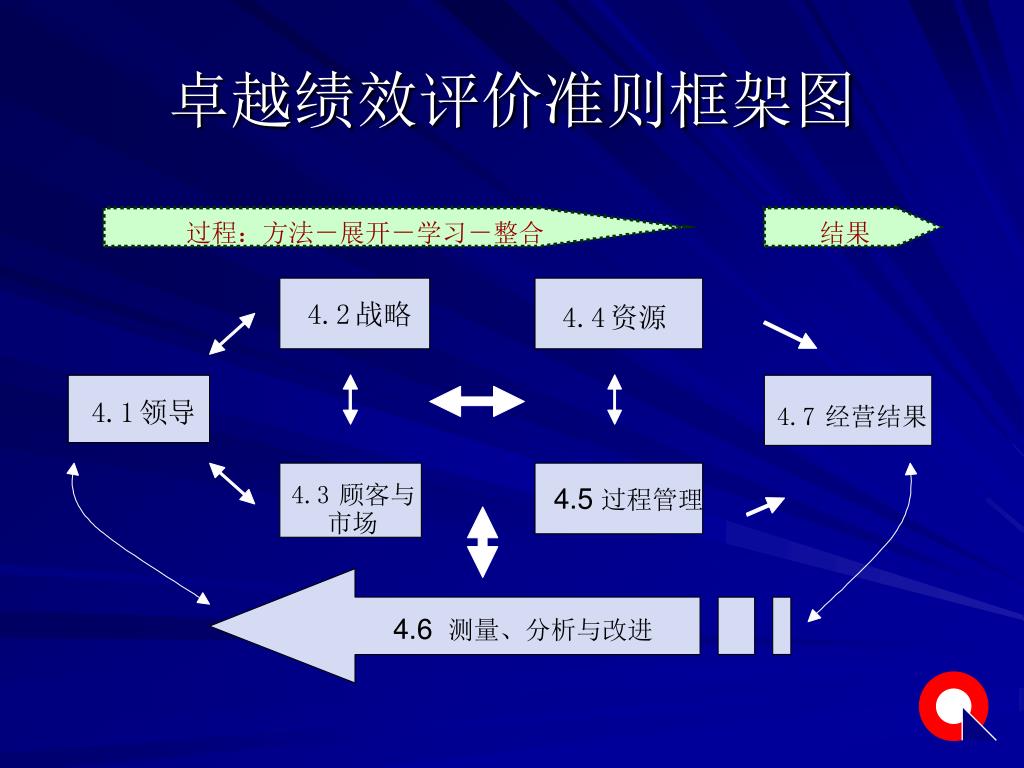 卓越绩效评价准则框架图

过程：方法－展开－学习－整合

结果

4.2战略

4.4资源

4.1领导

4.7 经营结果

4.3 顾客与市场

4.5 过程管理

4.6 测量、分析与改进